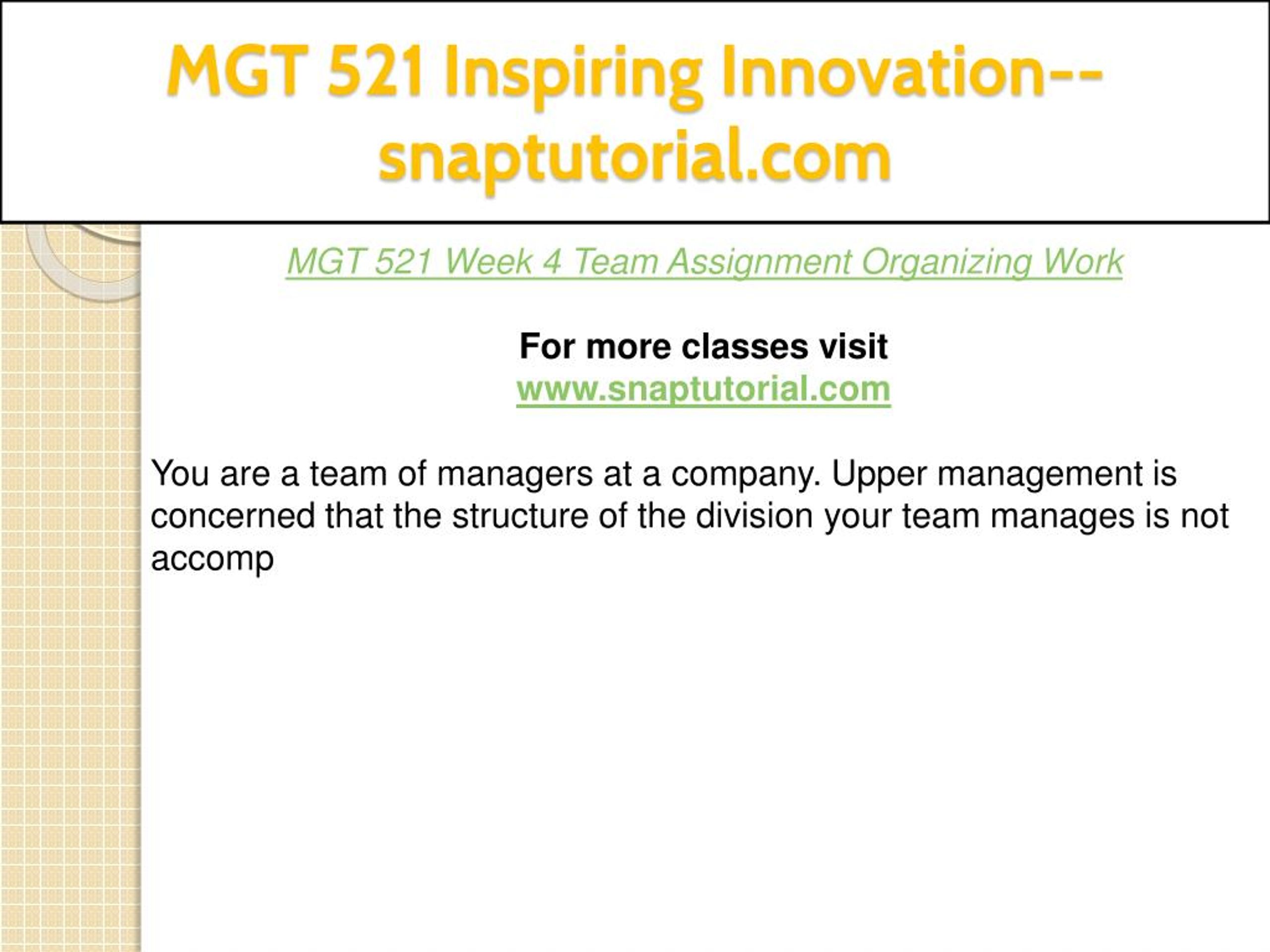 MGT 521 Inspiring Innovation--snaptutorial.com

MGT 521 Week 4 Team Assignment Organizing Work

For more classes visit
www.snaptutorial.com

You are a team of managers at a company. Upper management is concerned that the structure of the division your team manages is not accomp